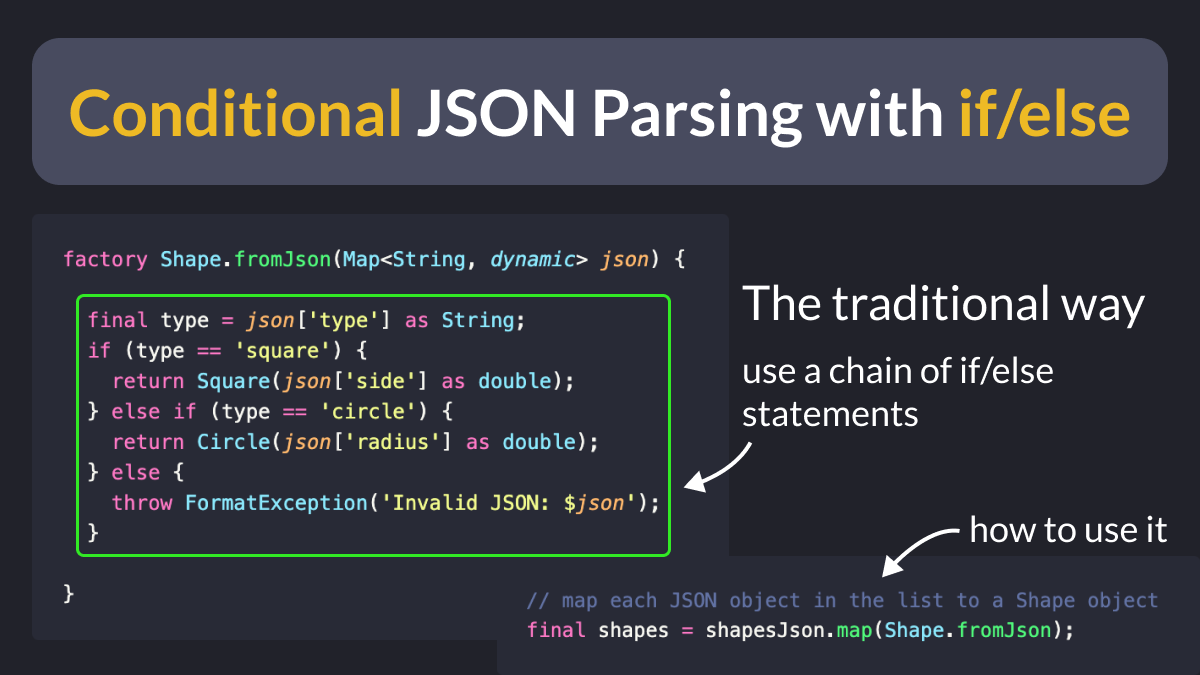 Conditional JSON Parsing with if/else

factory Shape.fromJson(Map<String, dynamic> json) {

final type = json['type'] as String;
if (type == 'square') {
  return Square(json['side'] as double);
} else if (type == 'circle') {
  return Circle(json['radius'] as double);
} else {
  throw FormatException('Invalid JSON: $json');
}

}

The traditional way

use a chain of if/else statements

how to use it

// map each JSON object in the list to a Shape object
final shapes = shapesJson.map(Shape.fromJson);